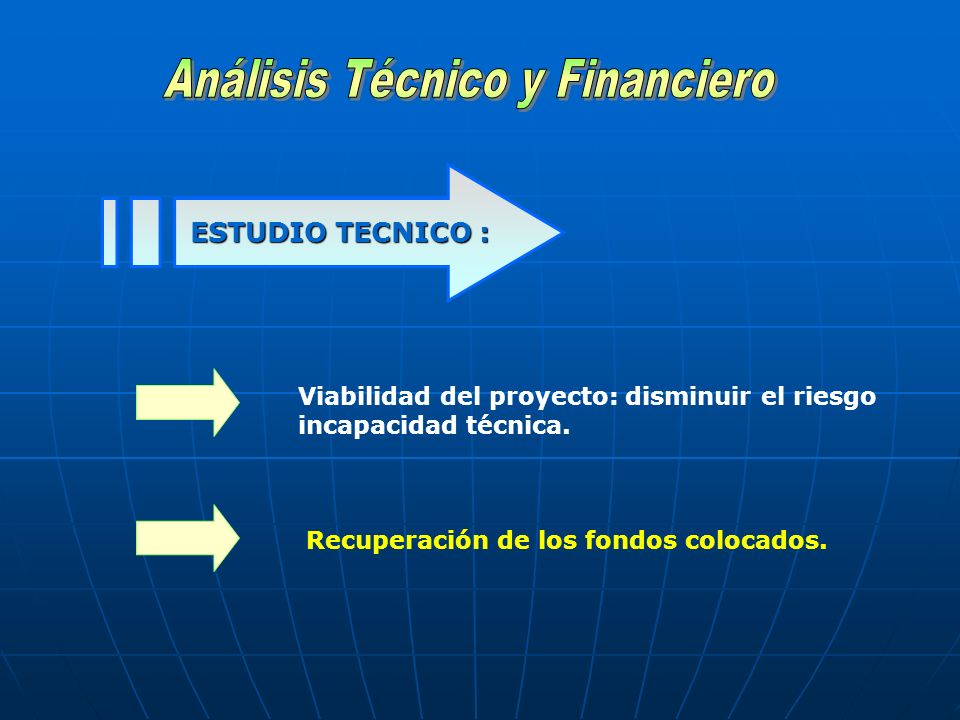 Análisis Técnico y Financiero

ESTUDIO TECNICO :

Viabilidad del proyecto: disminuir el riesgo incapacidad técnica.

Recuperación de los fondos colocados.